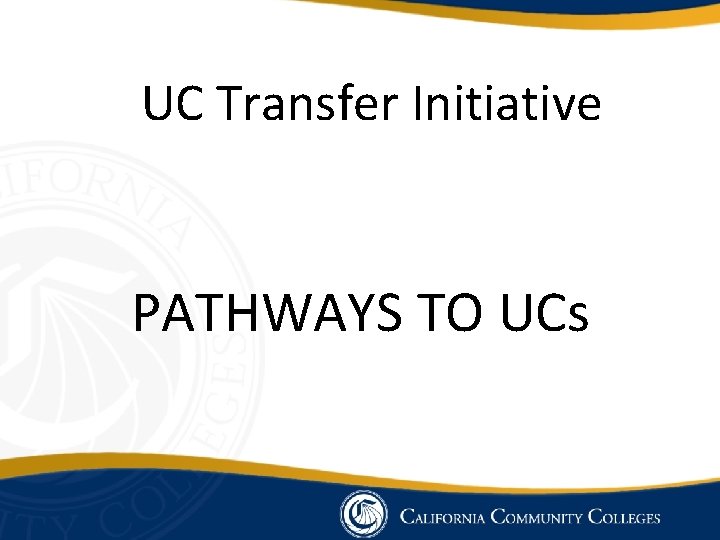 UC Transfer Initiative

PATHWAYS TO UCs

CALIFORNIA COMMUNITY COLLEGES